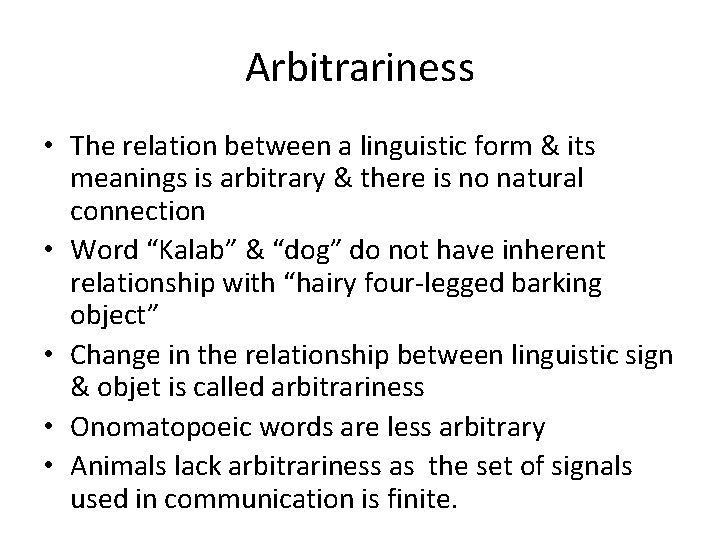 Arbitrariness

• The relation between a linguistic form & its meanings is arbitrary & there is no natural connection
• Word “Kalab” & “dog” do not have inherent relationship with “hairy four-legged barking object”
• Change in the relationship between linguistic sign & objet is called arbitrariness
• Onomatopoeic words are less arbitrary
• Animals lack arbitrariness as the set of signals used in communication is finite.